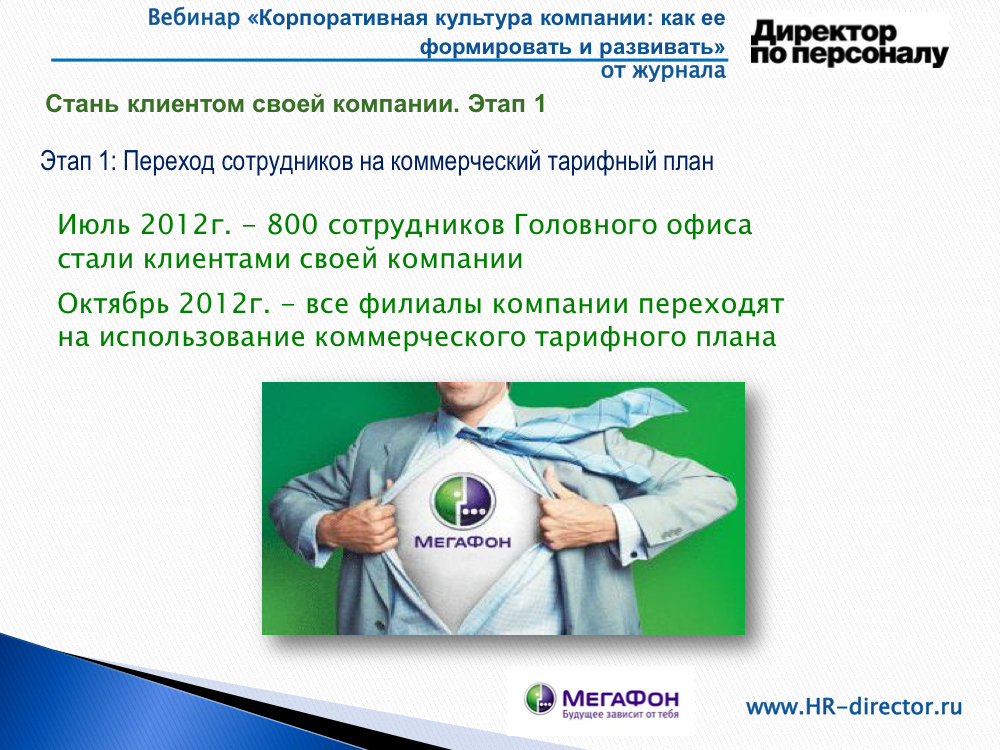 Вебинар «Корпоративная культура компании: как ее формировать и развивать»
от журнала

Директор по персоналу

Стань клиентом своей компании. Этап 1

Этап 1: Переход сотрудников на коммерческий тарифный план

Июль 2012г. – 800 сотрудников Головного офиса стали клиентами своей компании

Октябрь 2012г. - все филиалы компании переходят на использование коммерческого тарифного плана

МегаФон

МегаФон
Будущее зависит от тебя

www.HR-director.ru